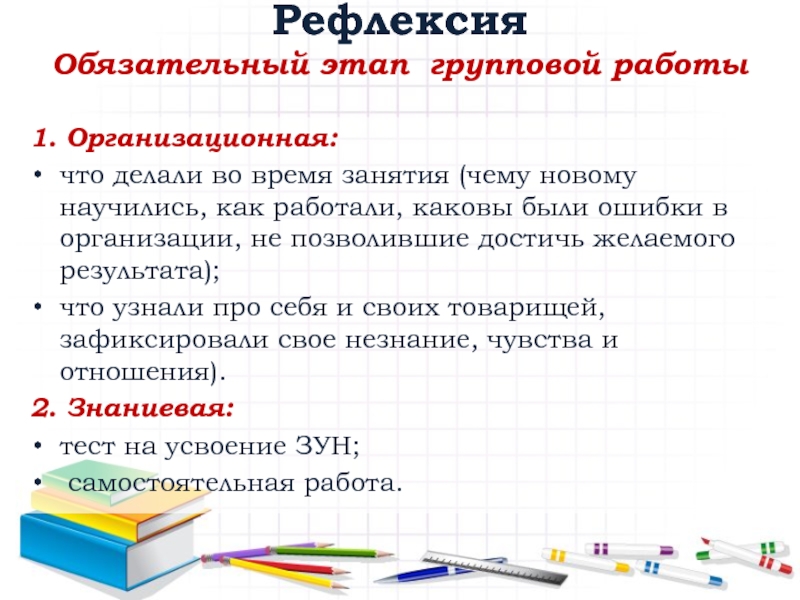 Рефлексия
Обязательный этап групповой работы

1. Организационная:
• что делали во время занятия (чему новому научились, как работали, каковы были ошибки в организации, не позволившие достичь желаемого результата);
• что узнали про себя и своих товарищей, зафиксировали свое незнание, чувства и отношения).
2. Знаниевая:
• тест на усвоение ЗУН;
• самостоятельная работа.